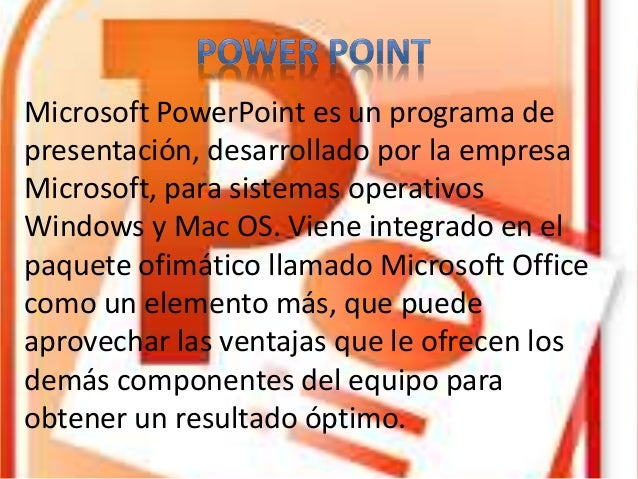 POWER POINT

Microsoft PowerPoint es un programa de presentación, desarrollado por la empresa Microsoft, para sistemas operativos Windows y Mac OS. Viene integrado en el paquete ofimático llamado Microsoft Office como un elemento más, que puede aprovechar las ventajas que le ofrecen los demás componentes del equipo para obtener un resultado óptimo.